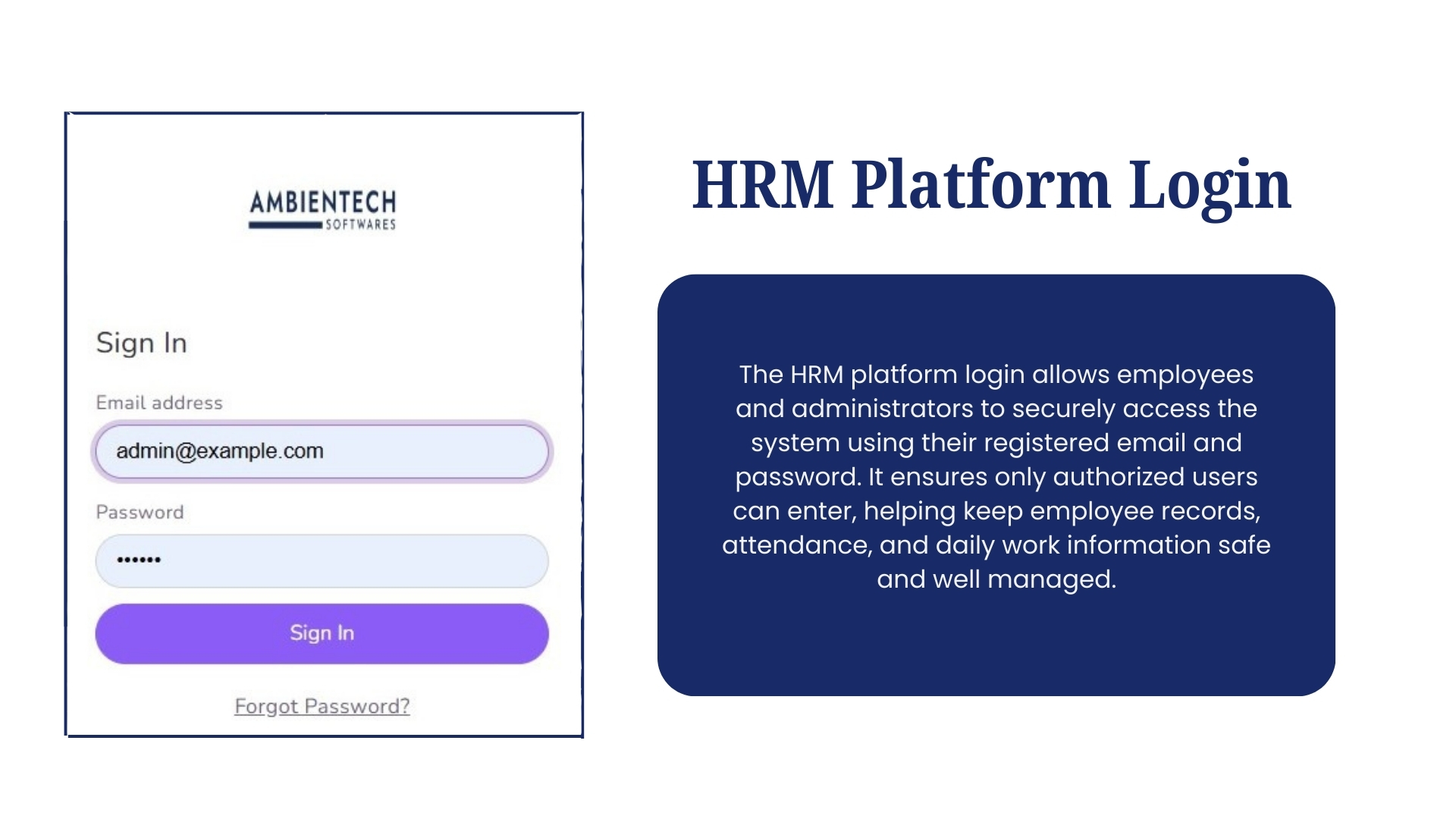 AMBIENTECH
SOFTWARES

Sign In

Email address

admin@example.com

Password

••••••

Sign In

Forgot Password?

HRM Platform Login

The HRM platform login allows employees and administrators to securely access the system using their registered email and password. It ensures only authorized users can enter, helping keep employee records, attendance, and daily work information safe and well managed.